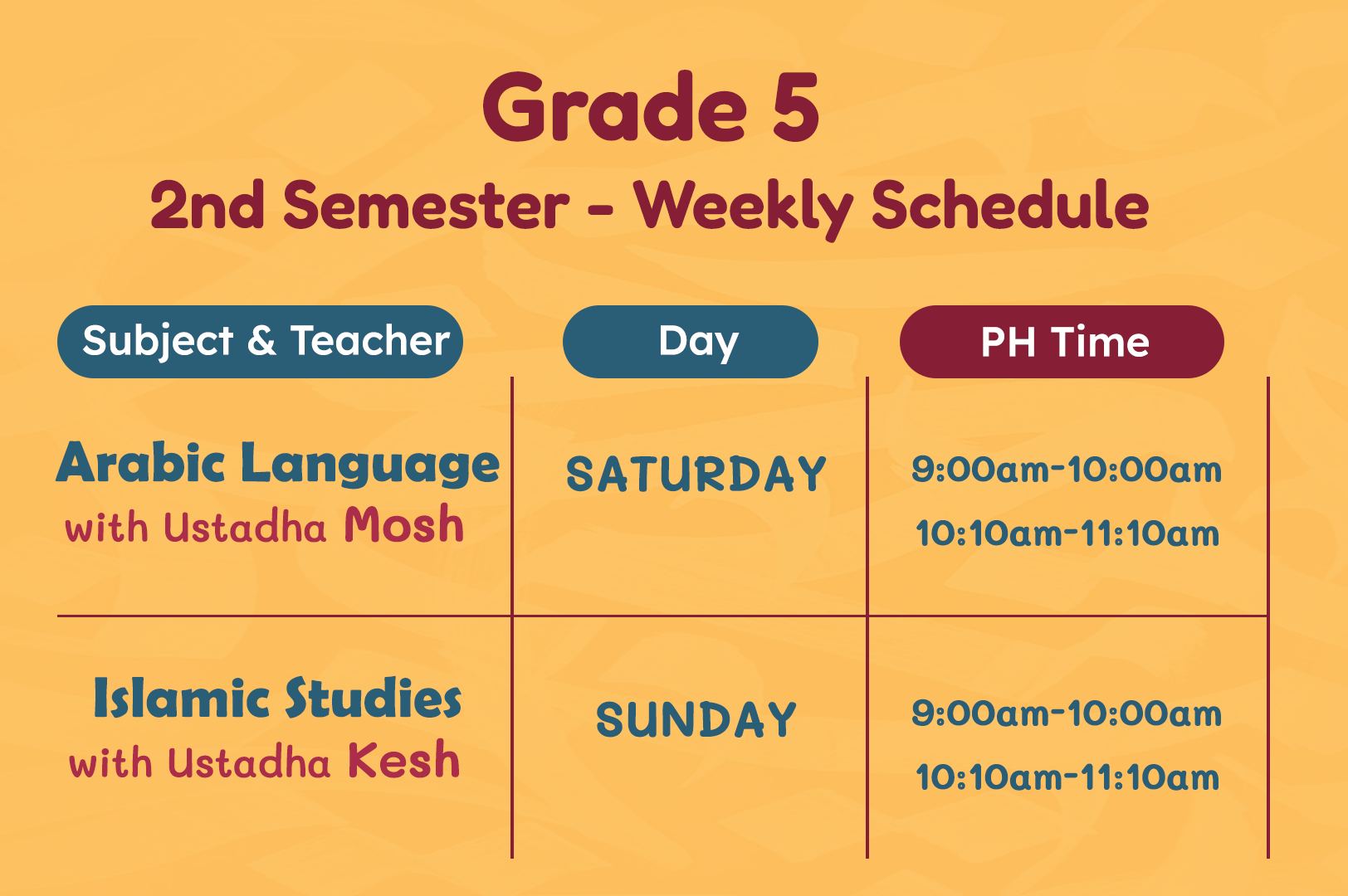 Grade 5
2nd Semester - Weekly Schedule

| Subject & Teacher | Day | PH Time |
|---|---|---|
| Arabic Language with Ustadha Mosh | SATURDAY | 9:00am-10:00am 10:10am-11:10am |
| Islamic Studies with Ustadha Kesh | SUNDAY | 9:00am-10:00am 10:10am-11:10am |